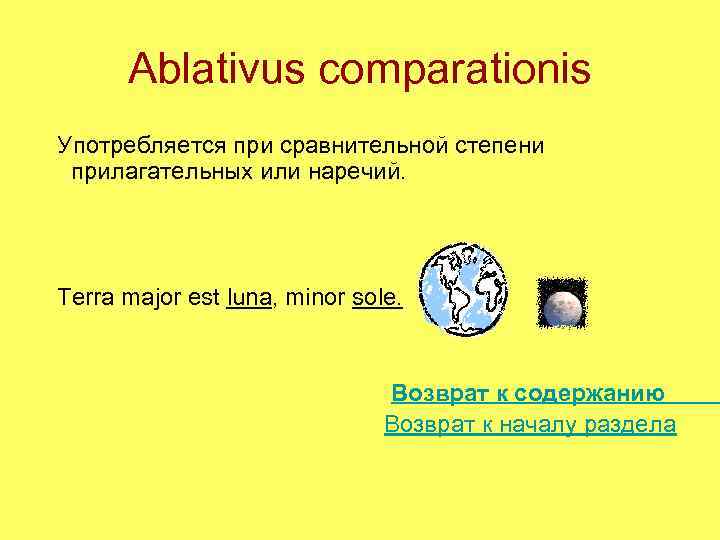 Ablativus comparationis

Употребляется при сравнительной степени прилагательных или наречий.

Terra major est luna, minor sole.

Возврат к содержанию

Возврат к началу раздела